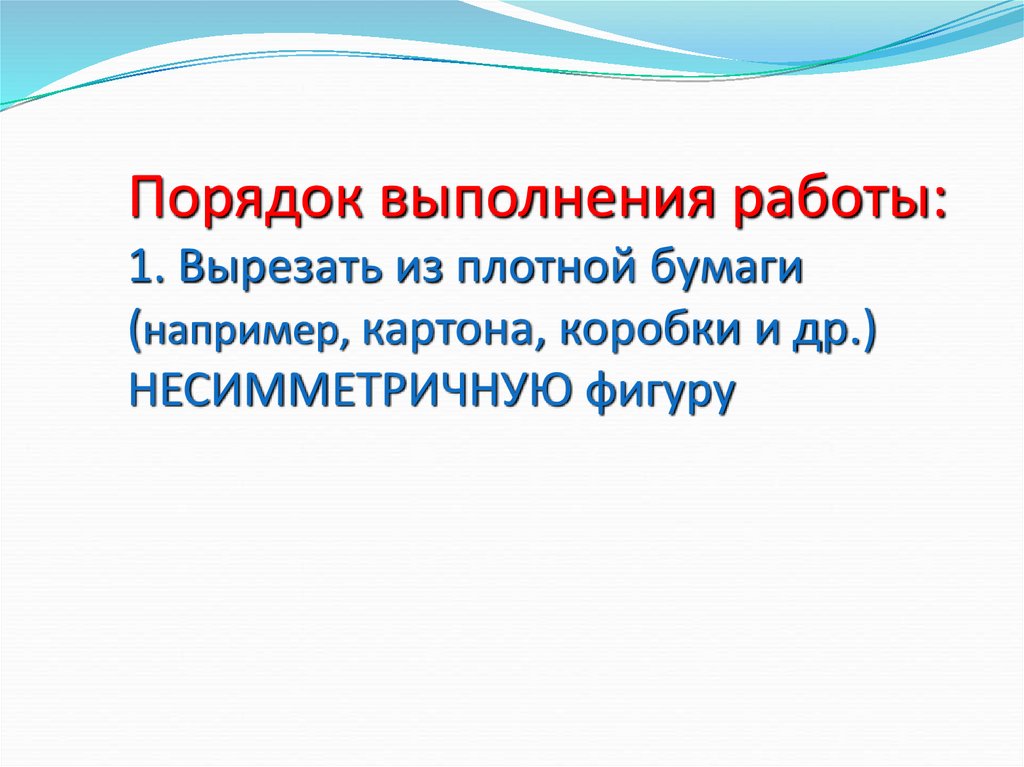 Порядок выполнения работы:
1. Вырезать из плотной бумаги (например, картона, коробки и др.) НЕСИММЕТРИЧНУЮ фигуру